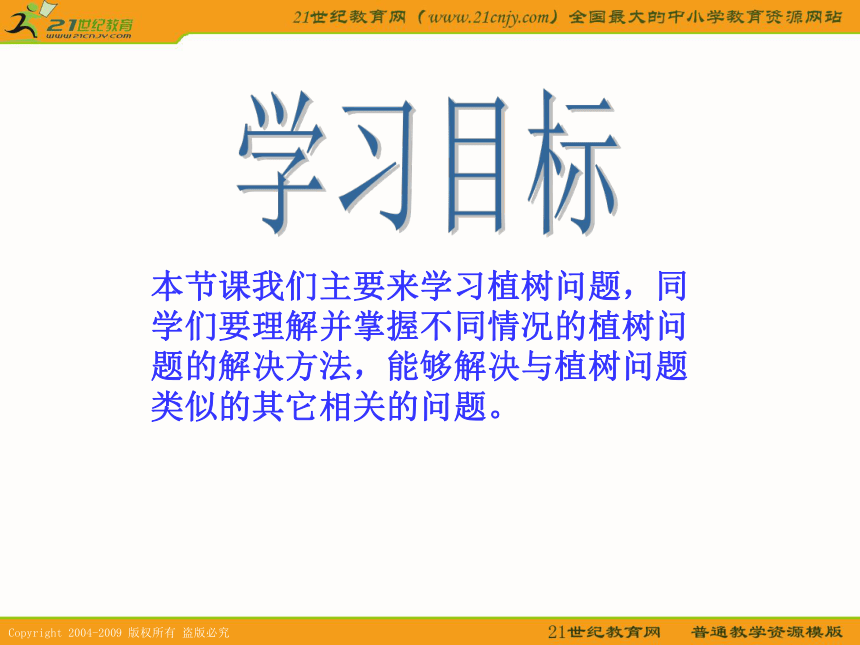 21世纪教育
www.21cnjy.com

21世纪教育网（www.21cnjy.com）全国最大的中小学教育资源网站

学习目标

本节课我们主要来学习植树问题，同学们要理解并掌握不同情况的植树问题的解决方法，能够解决与植树问题类似的其它相关的问题。

Copyright 2004-2009 版权所有 盗版必究

21世纪教育网 普通教学资源模版